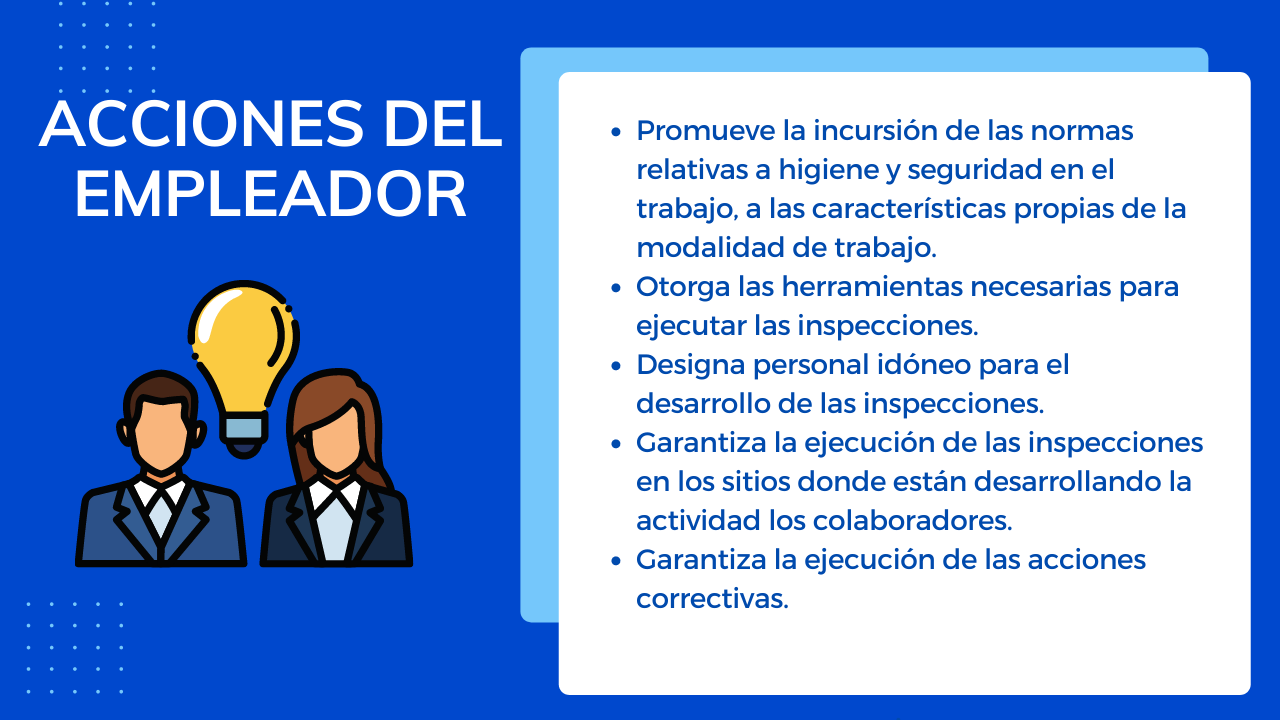 ACCIONES DEL EMPLEADOR

- Promueve la incursión de las normas relativas a higiene y seguridad en el trabajo, a las características propias de la modalidad de trabajo.
- Otorga las herramientas necesarias para ejecutar las inspecciones.
- Designa personal idóneo para el desarrollo de las inspecciones.
- Garantiza la ejecución de las inspecciones en los sitios donde están desarrollando la actividad los colaboradores.
- Garantiza la ejecución de las acciones correctivas.